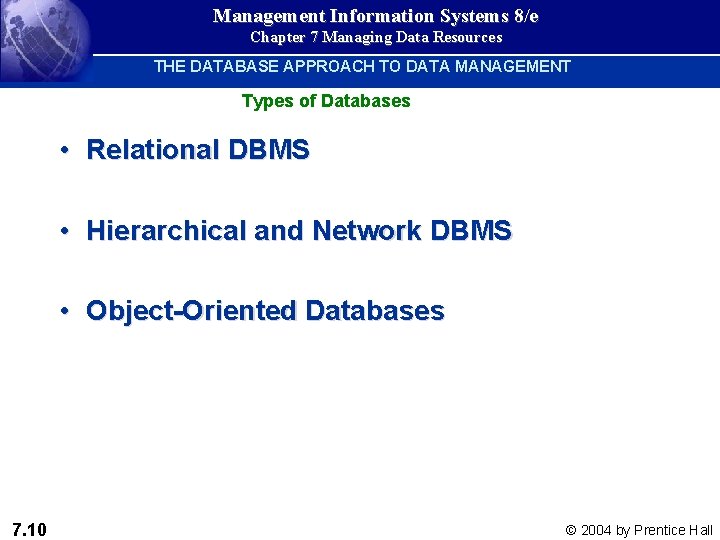 Management Information Systems 8/e
Chapter 7 Managing Data Resources

THE DATABASE APPROACH TO DATA MANAGEMENT

Types of Databases

• Relational DBMS

• Hierarchical and Network DBMS

• Object-Oriented Databases

7.10

© 2004 by Prentice Hall